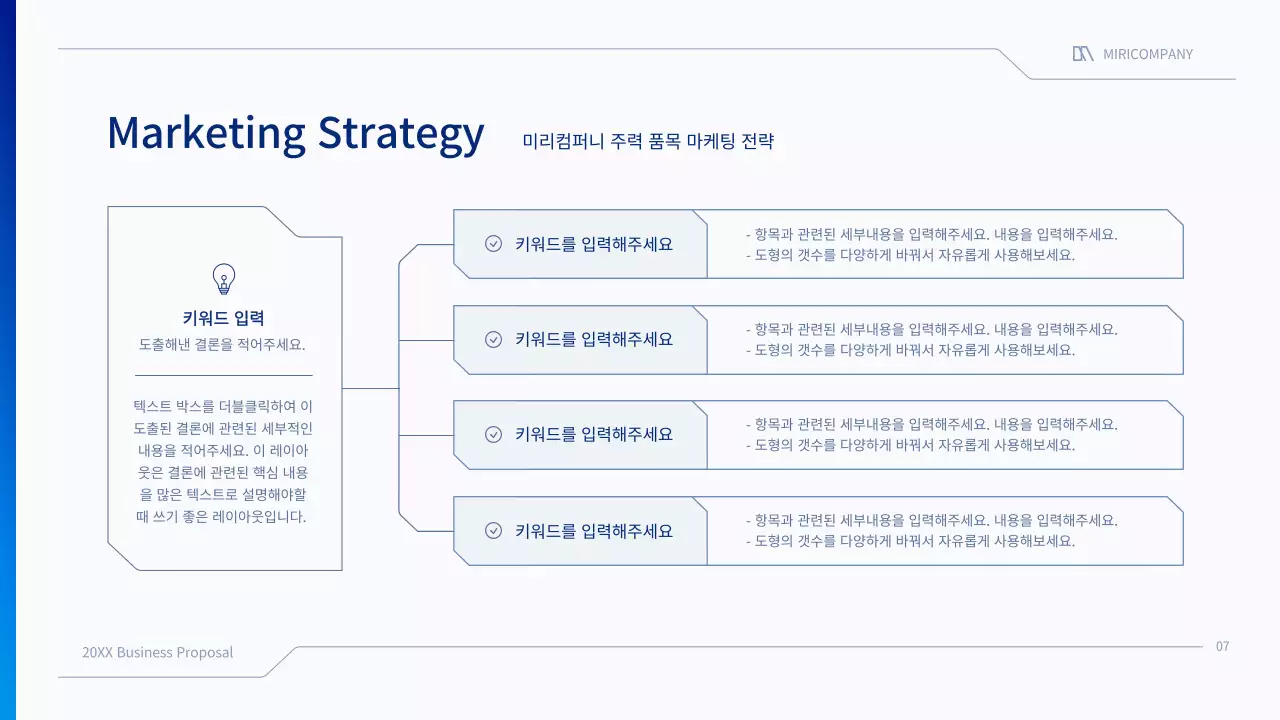 MIRICOMPANY

Marketing Strategy 미리컴퍼니 주력 품목 마케팅 전략

키워드 입력
도출해낸 결론을 적어주세요.

텍스트 박스를 더블클릭하여 이 도출된 결론에 관련된 세부적인 내용을 적어주세요. 이 레이아웃은 결론에 관련된 핵심 내용을 많은 텍스트로 설명해야할 때 쓰기 좋은 레이아웃입니다.

키워드를 입력해주세요
- 항목과 관련된 세부내용을 입력해주세요. 내용을 입력해주세요.
- 도형의 갯수를 다양하게 바꿔서 자유롭게 사용해보세요.

키워드를 입력해주세요
- 항목과 관련된 세부내용을 입력해주세요. 내용을 입력해주세요.
- 도형의 갯수를 다양하게 바꿔서 자유롭게 사용해보세요.

키워드를 입력해주세요
- 항목과 관련된 세부내용을 입력해주세요. 내용을 입력해주세요.
- 도형의 갯수를 다양하게 바꿔서 자유롭게 사용해보세요.

키워드를 입력해주세요
- 항목과 관련된 세부내용을 입력해주세요. 내용을 입력해주세요.
- 도형의 갯수를 다양하게 바꿔서 자유롭게 사용해보세요.

20XX Business Proposal

07